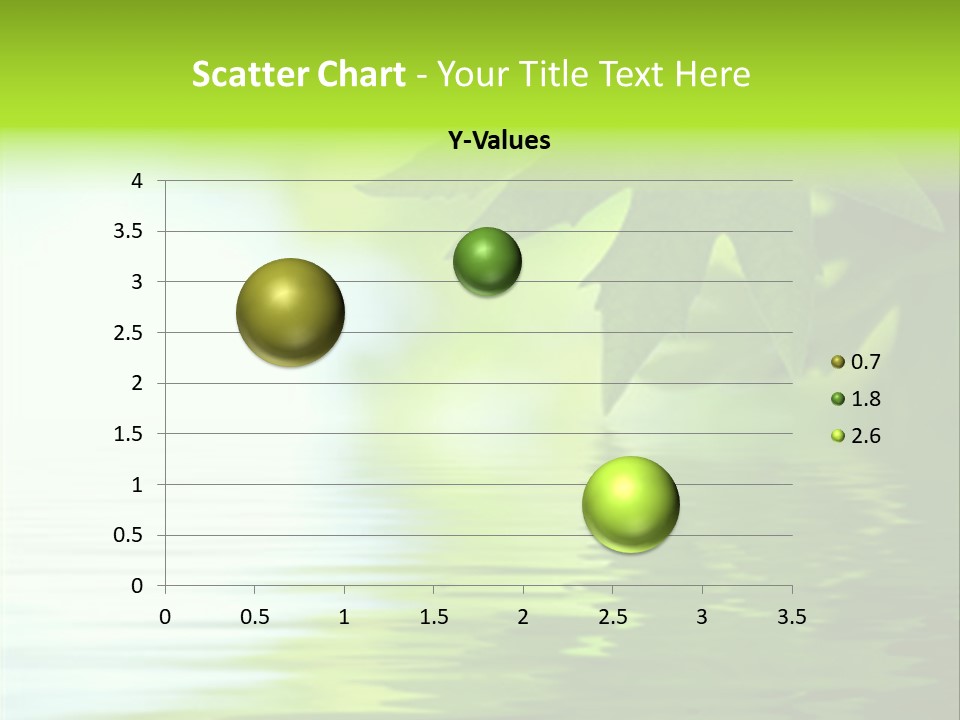 Scatter Chart - Your Title Text Here

Y-Values

4
3.5
3
2.5
2
1.5
1
0.5
0

0 0.5 1 1.5 2 2.5 3 3.5

0.7
1.8
2.6